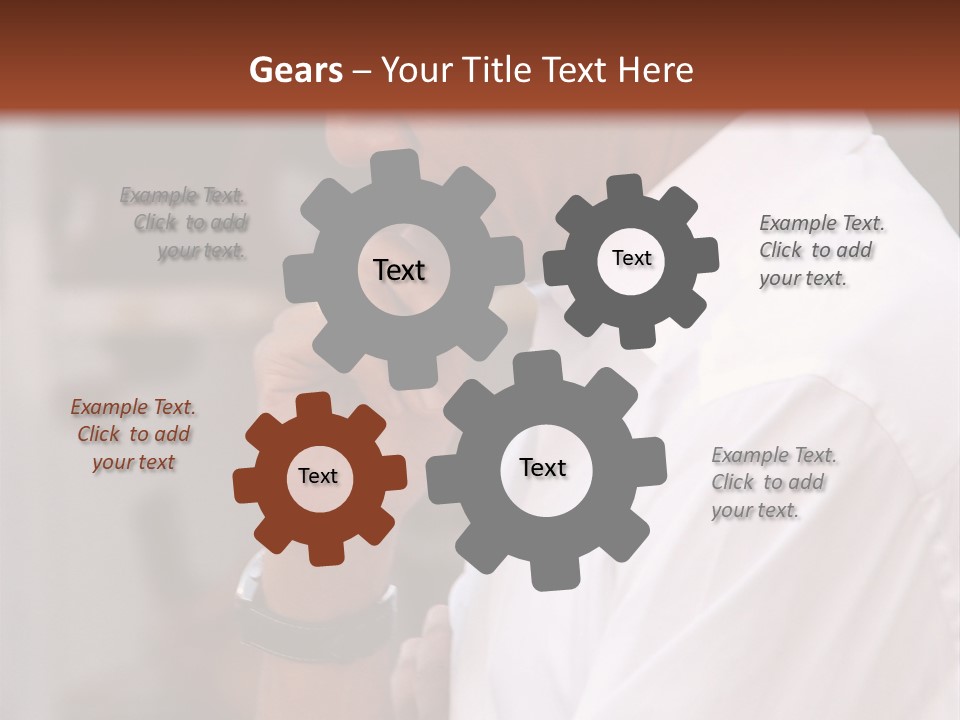 Gears – Your Title Text Here

Example Text. Click to add your text.

Text

Text

Example Text. Click to add your text.

Example Text. Click to add your text

Text

Text

Example Text. Click to add your text.